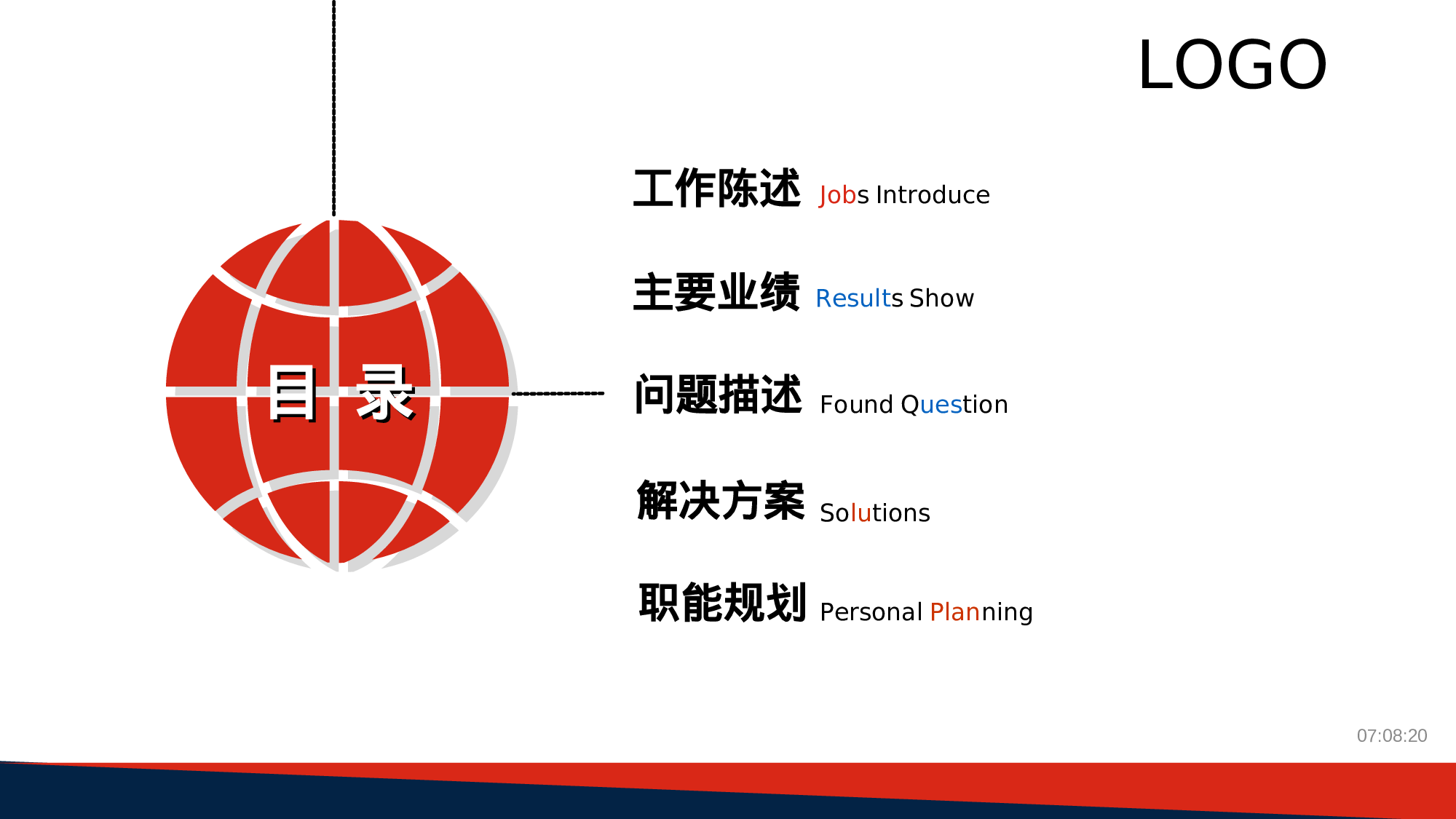 LOGO

目 录

工作陈述 Jobs Introduce

主要业绩 Results Show

问题描述 Found Question

解决方案 Solutions

职能规划 Personal Planning

07:08:20